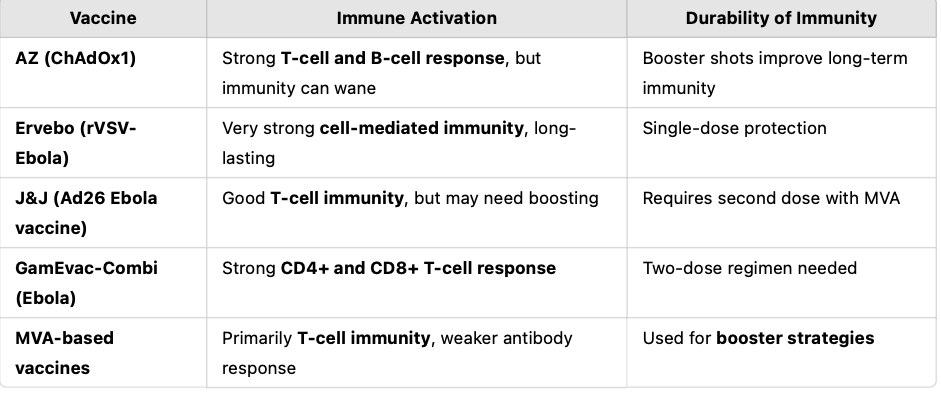 | Vaccine | Immune Activation | Durability of Immunity |
|---|---|---|
| AZ (ChAdOx1) | Strong T-cell and B-cell response, but immunity can wane | Booster shots improve long-term immunity |
| Ervebo (rVSV-Ebola) | Very strong cell-mediated immunity, long-lasting | Single-dose protection |
| J&J (Ad26 Ebola vaccine) | Good T-cell immunity, but may need boosting | Requires second dose with MVA |
| GamEvac-Combi (Ebola) | Strong CD4+ and CD8+ T-cell response | Two-dose regimen needed |
| MVA-based vaccines | Primarily T-cell immunity, weaker antibody response | Used for booster strategies |